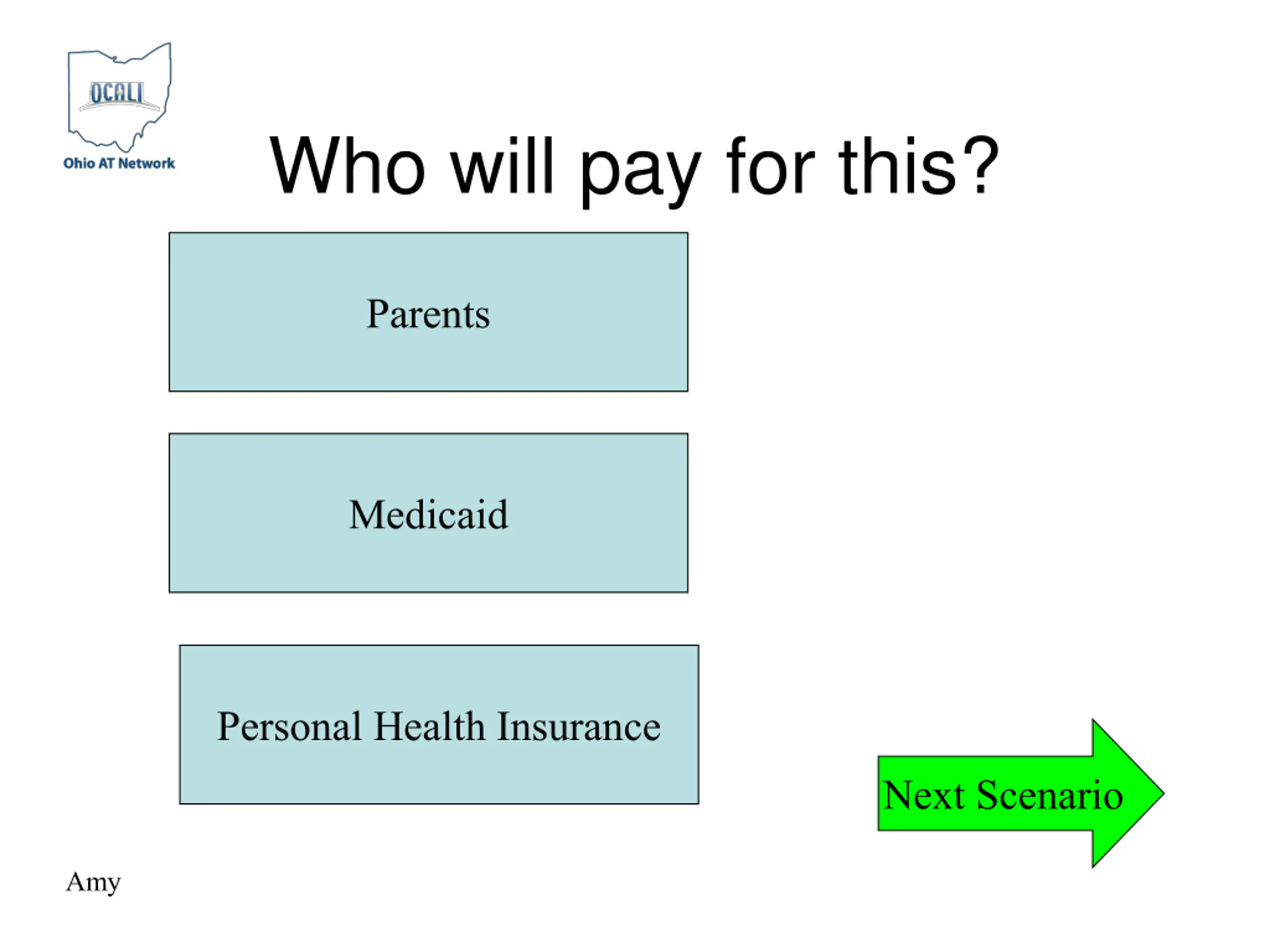 OCALI
Ohio AT Network

Who will pay for this?

Parents

Medicaid

Personal Health Insurance

Next Scenario

Amy